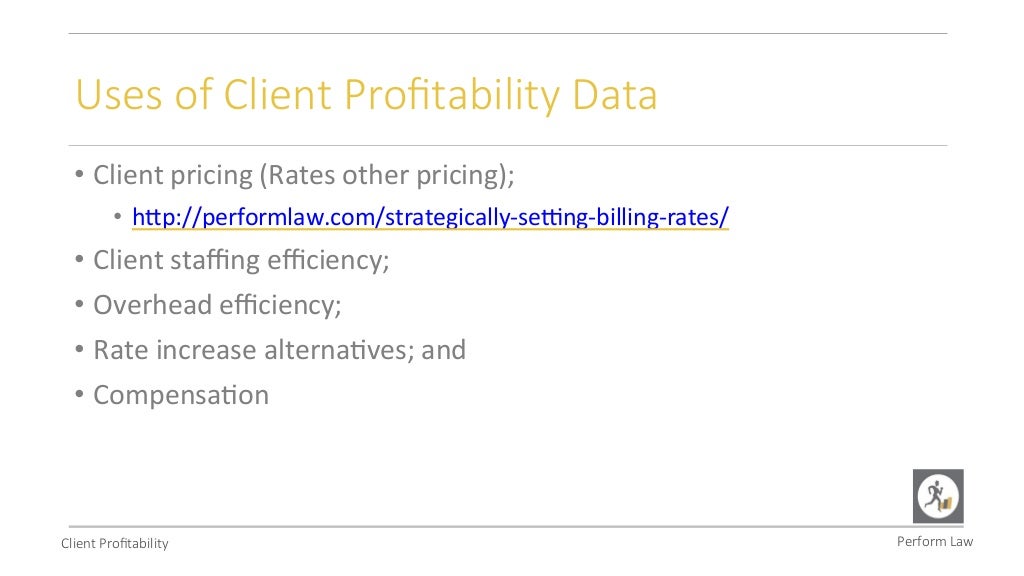 Uses of Client Profitability Data

• Client pricing (Rates other pricing);
  • http://performlaw.com/strategically-setting-billing-rates/
• Client staffing efficiency;
• Overhead efficiency;
• Rate increase alternatives; and
• Compensation

Client Profitability

Perform Law